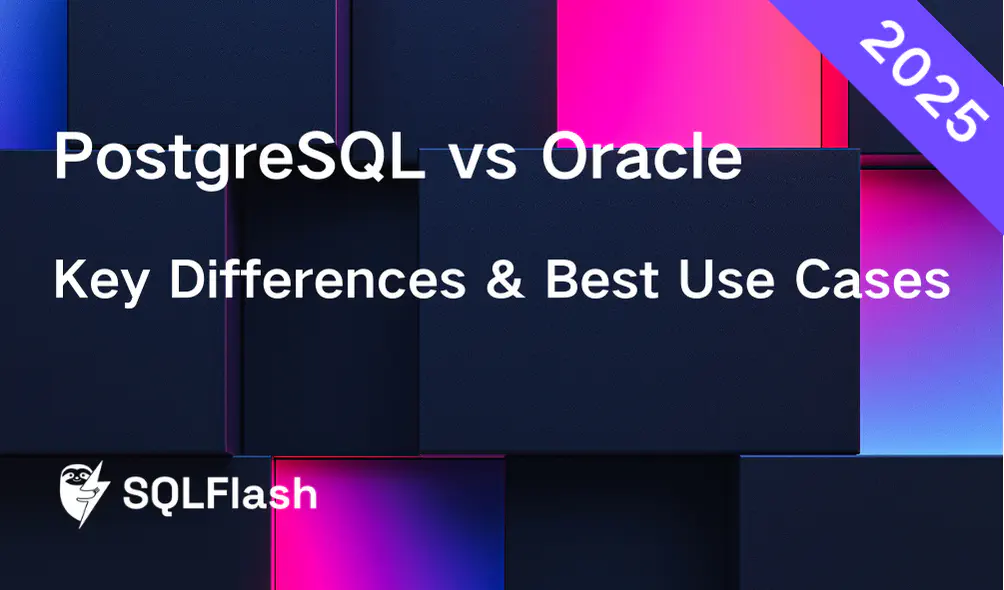 2025

PostgreSQL vs Oracle

Key Differences & Best Use Cases

SQLFlash